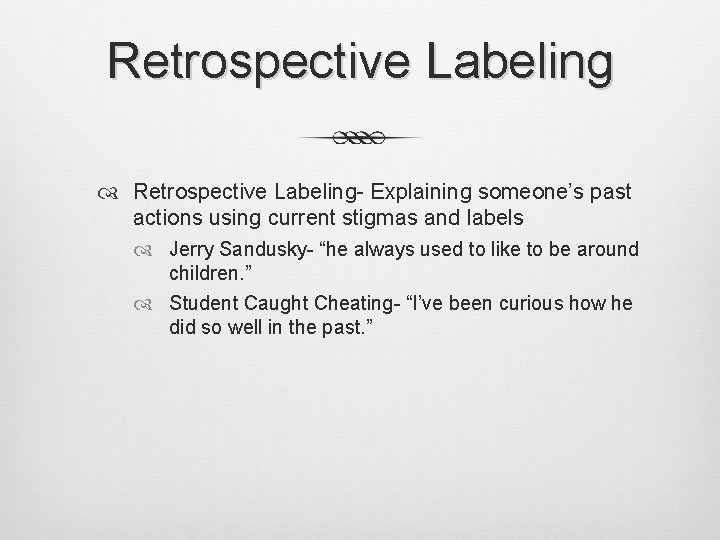 Retrospective Labeling

Retrospective Labeling- Explaining someone’s past actions using current stigmas and labels

Jerry Sandusky- “he always used to like to be around children.”

Student Caught Cheating- “I’ve been curious how he did so well in the past.”